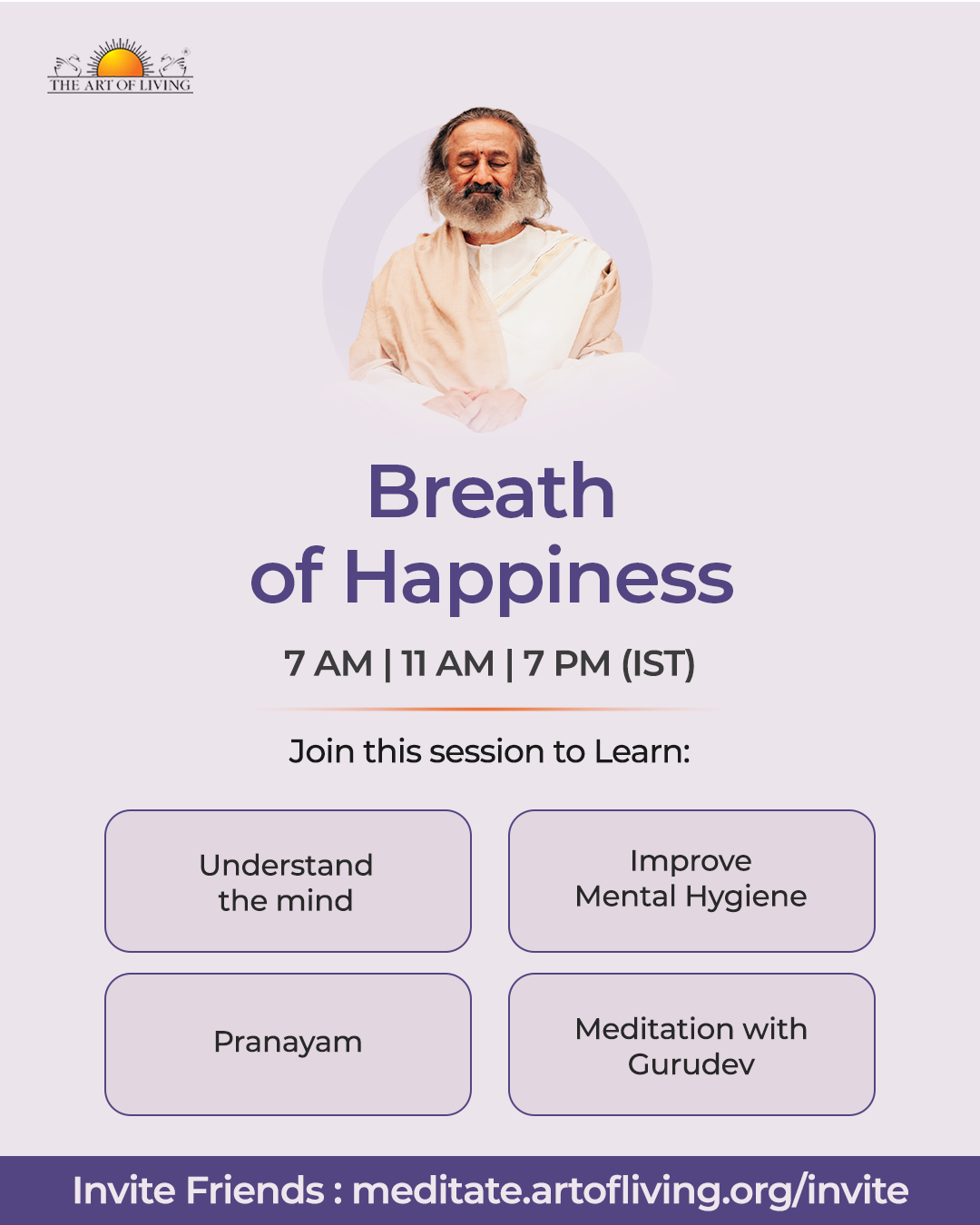 THE ART OF LIVING

Breath
of Happiness

7 AM | 11 AM | 7 PM (IST)

Join this session to Learn:

Understand the mind

Improve Mental Hygiene

Pranayam

Meditation with Gurudev

Invite Friends : meditate.artofliving.org/invite